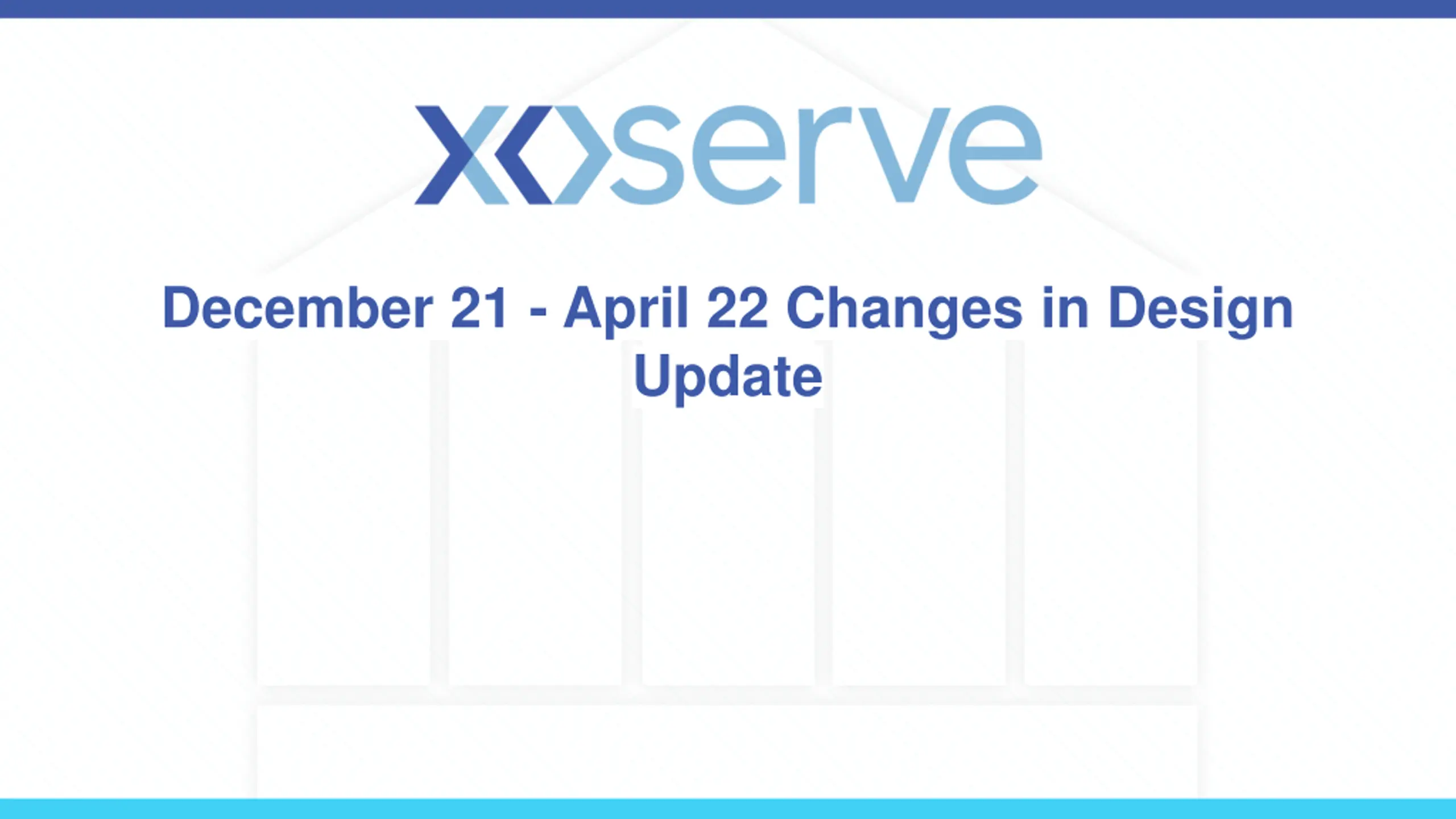 xoserve

December 21 - April 22 Changes in Design Update